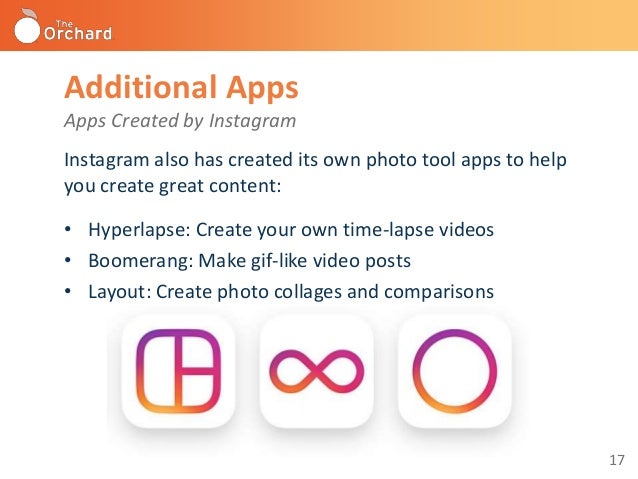 The Orchard

Additional Apps

Apps Created by Instagram

Instagram also has created its own photo tool apps to help you create great content:

• Hyperlapse: Create your own time-lapse videos
• Boomerang: Make gif-like video posts
• Layout: Create photo collages and comparisons

17